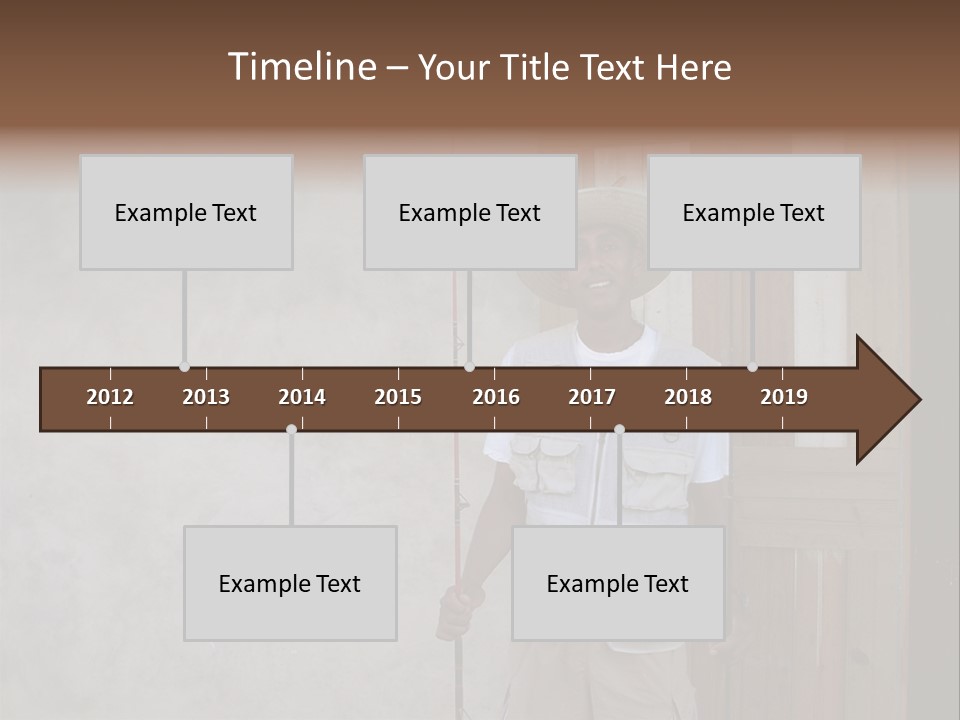 Timeline – Your Title Text Here

Example Text

Example Text

Example Text

2012 2013 2014 2015 2016 2017 2018 2019

Example Text

Example Text